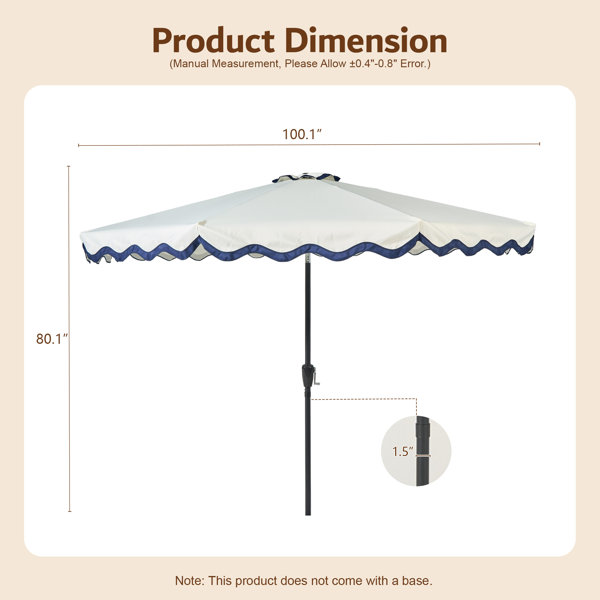 Product Dimension
(Manual Measurement, Please Allow ±0.4"-0.8" Error.)

100.1″

80.1″

1.5″

Note: This product does not come with a base.